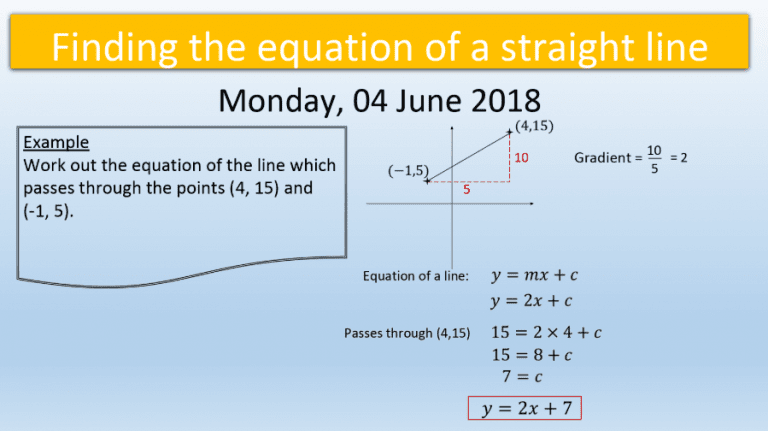 Finding the equation of a straight line

Monday, 04 June 2018

Example
Work out the equation of the line which passes through the points (4, 15) and (-1, 5).

$(4,15)$
$(-1,5)$
10
5

Gradient = $\frac{10}{5}$ = 2

Equation of a line: $y = mx + c$
$y = 2x + c$

Passes through (4,15) $15 = 2 \times 4 + c$
$15 = 8 + c$
$7 = c$

$y = 2x + 7$